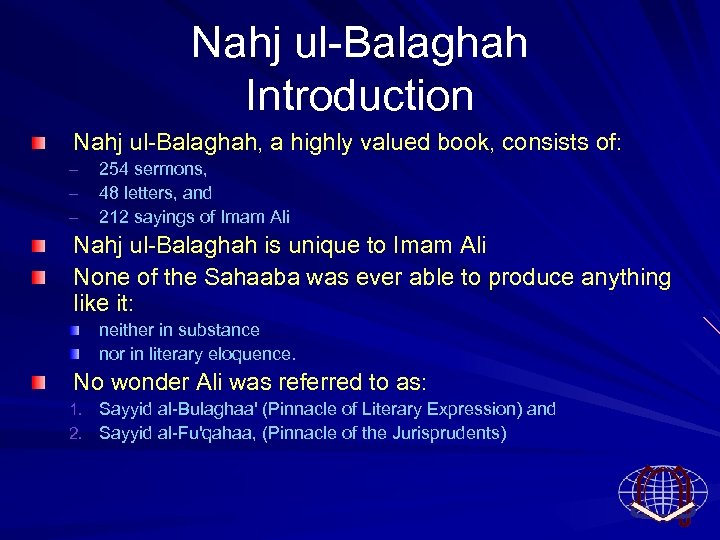 Nahj ul-Balaghah
Introduction

Nahj ul-Balaghah, a highly valued book, consists of:
– 254 sermons,
– 48 letters, and
– 212 sayings of Imam Ali

Nahj ul-Balaghah is unique to Imam Ali

None of the Sahaaba was ever able to produce anything like it:
neither in substance
nor in literary eloquence.

No wonder Ali was referred to as:
1. Sayyid al-Bulaghaa' (Pinnacle of Literary Expression) and
2. Sayyid al-Fu'qahaa, (Pinnacle of the Jurisprudents)